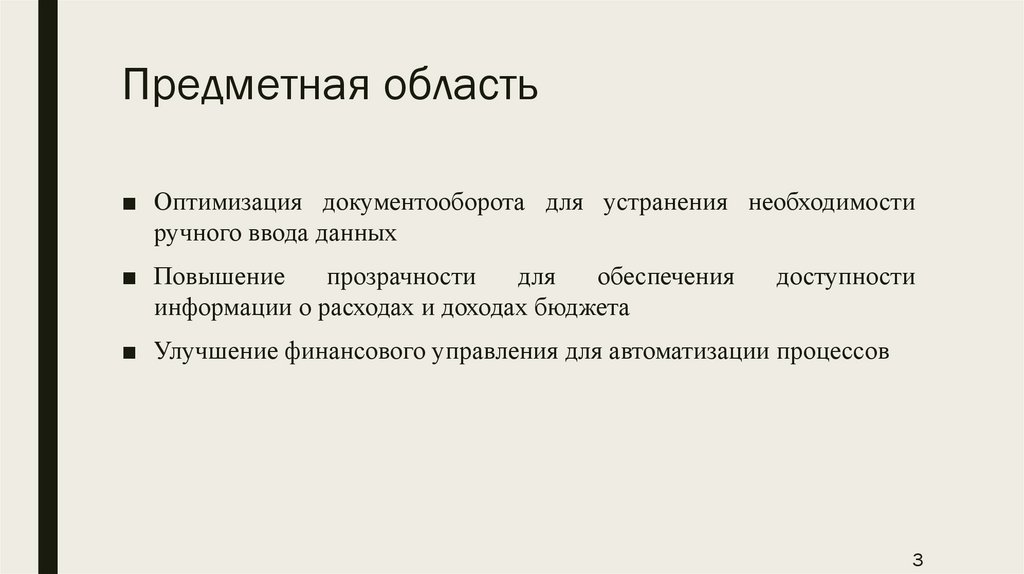 Предметная область

■ Оптимизация документооборота для устранения необходимости ручного ввода данных

■ Повышение прозрачности для обеспечения доступности информации о расходах и доходах бюджета

■ Улучшение финансового управления для автоматизации процессов

3